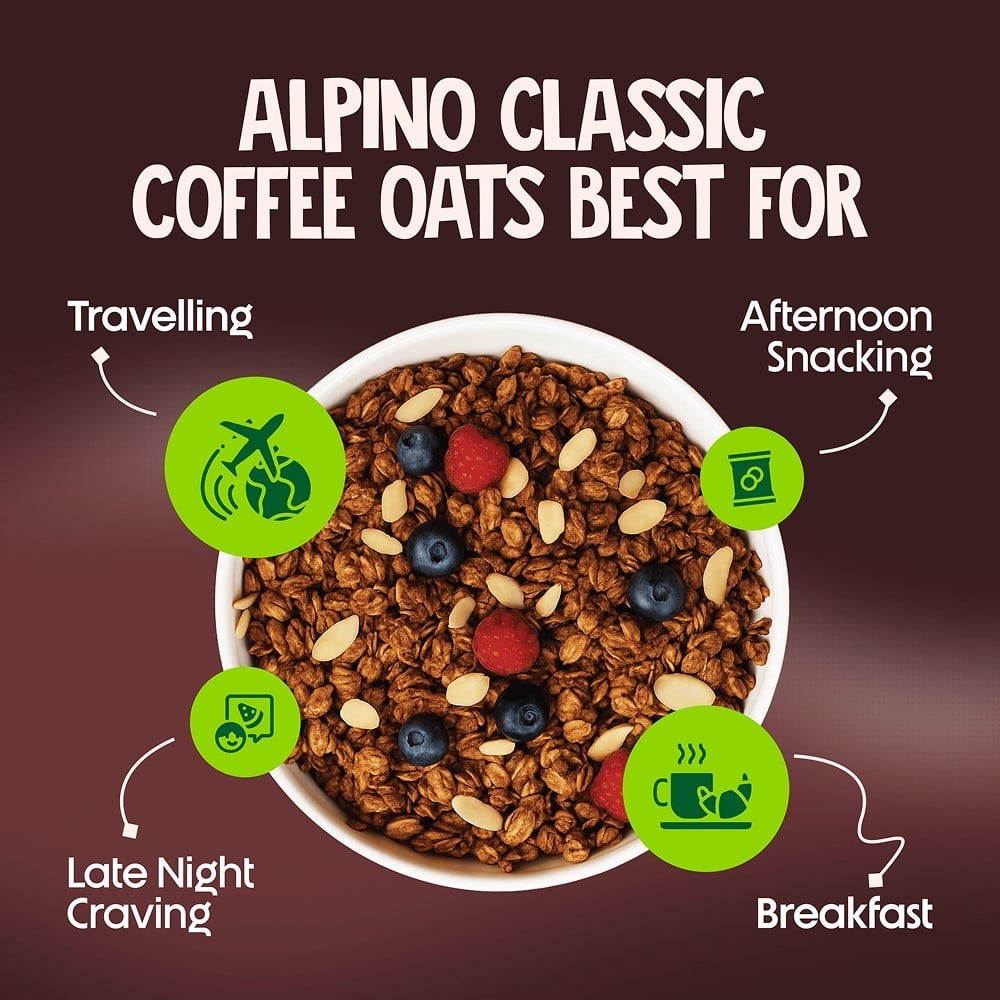 ALPINO CLASSIC COFFEE OATS BEST FOR

Travelling

Afternoon
Snacking

Late Night
Craving

Breakfast